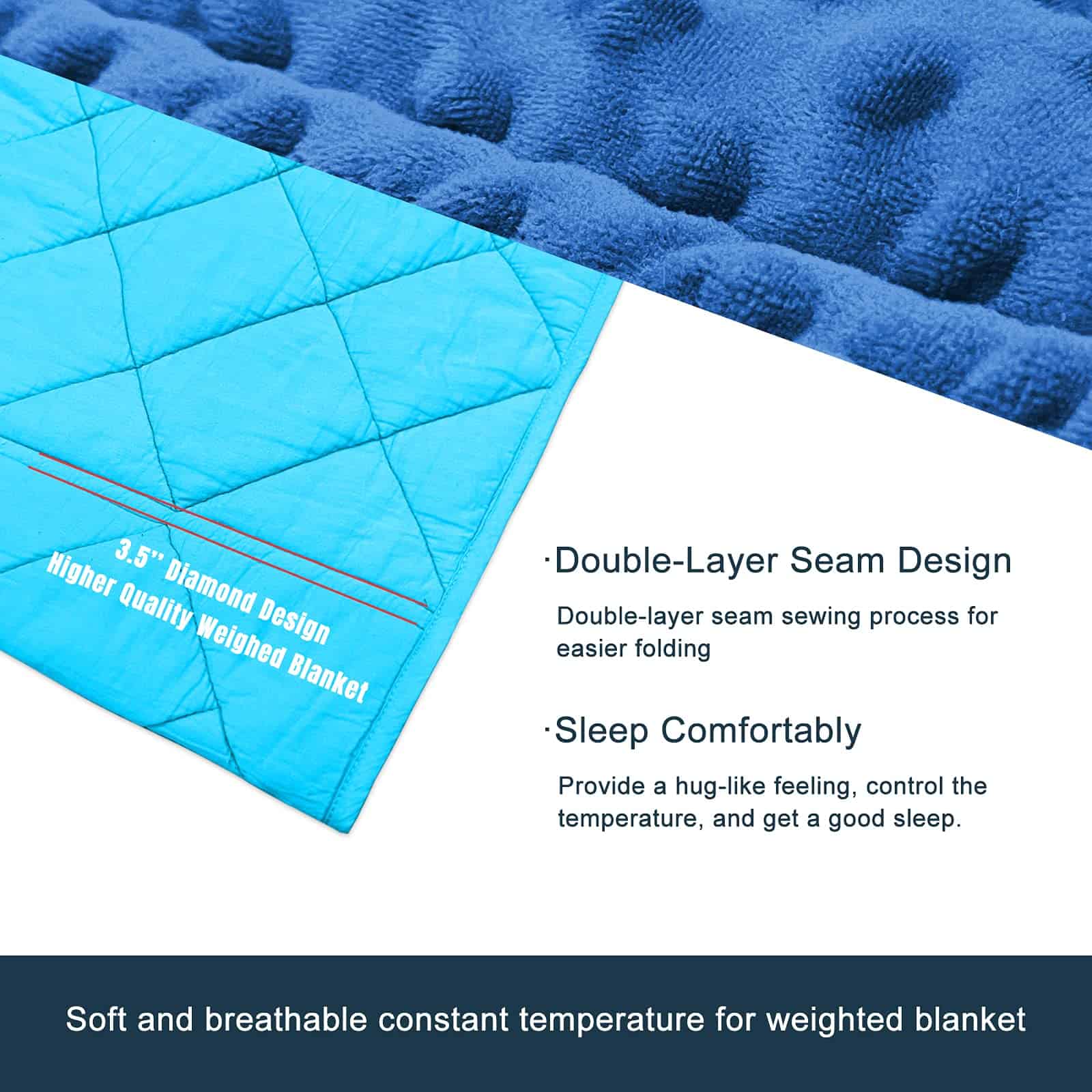 3.5'' Diamond Design
Higher Quality Weighed Blanket

·Double-Layer Seam Design

Double-layer seam sewing process for easier folding

·Sleep Comfortably

Provide a hug-like feeling, control the temperature, and get a good sleep.

Soft and breathable constant temperature for weighted blanket